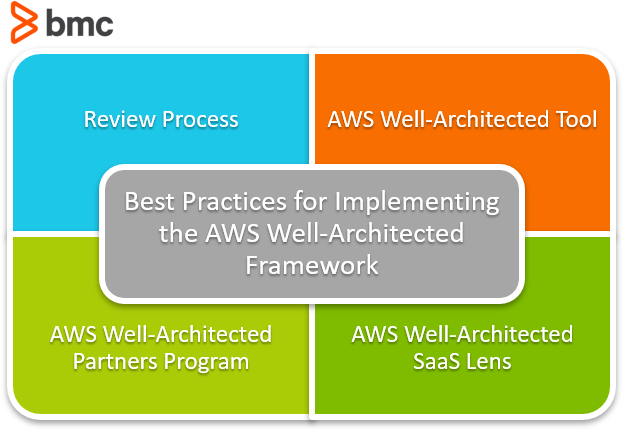 bmc

Review Process

AWS Well-Architected Tool

Best Practices for Implementing the AWS Well-Architected Framework

AWS Well-Architected Partners Program

AWS Well-Architected SaaS Lens